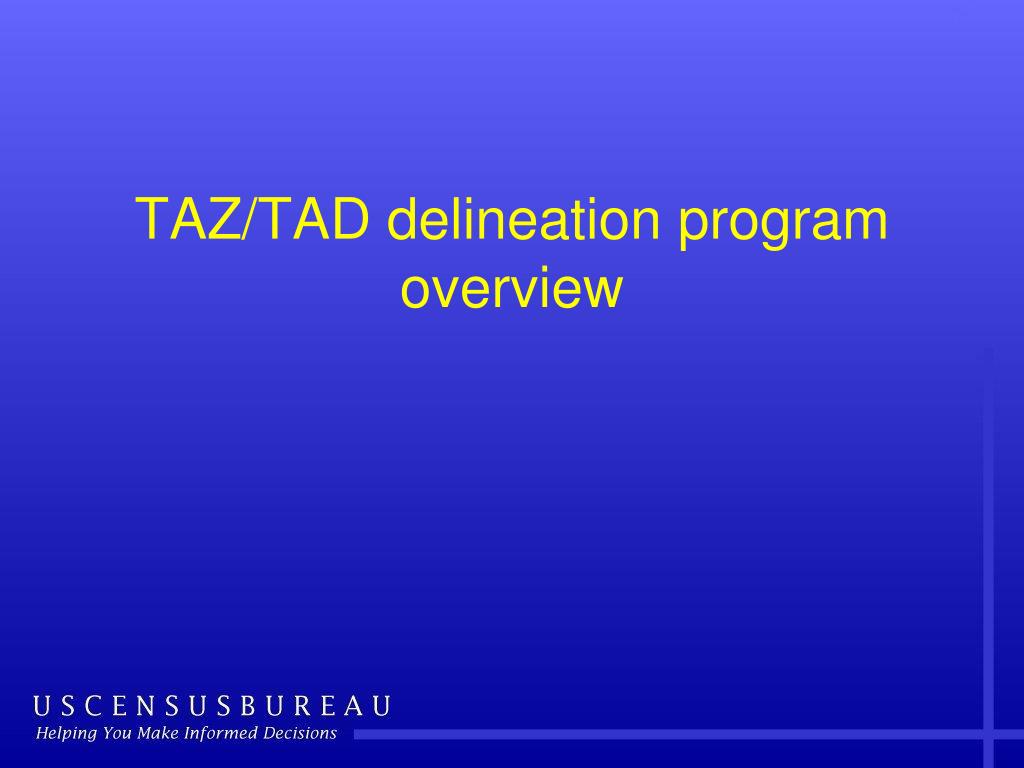 TAZ/TAD delineation program overview

USCENSUSBUREAU
Helping You Make Informed Decisions